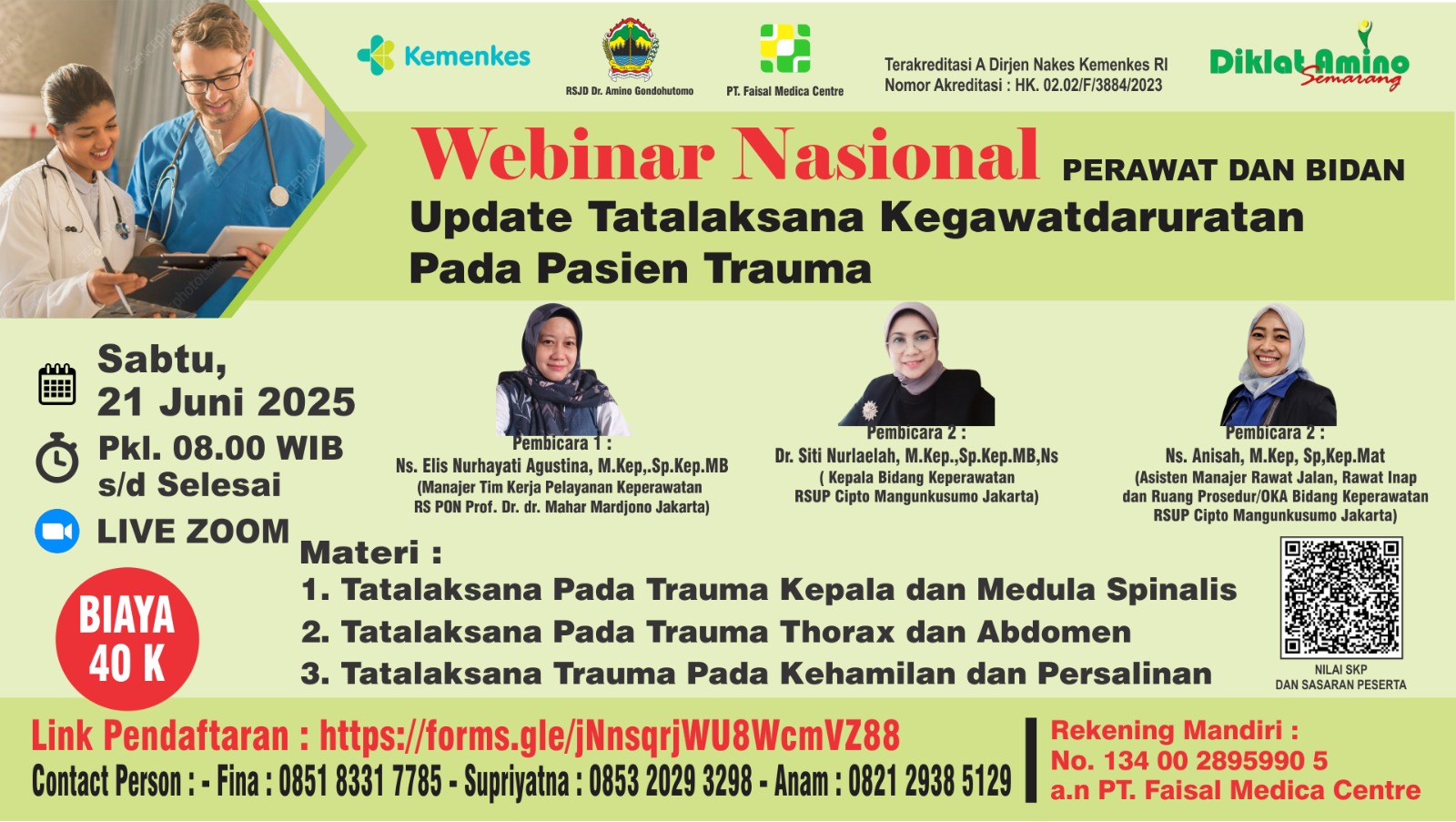 Kemenkes

RSJD Dr. Amino Gondohutomo

PT. Faisal Medica Centre

Terakreditasi A Dirjen Nakes Kemenkes RI
Nomor Akreditasi : HK. 02.02/F/3884/2023

Diklat Amino Semarang

Webinar Nasional PERAWAT DAN BIDAN
Update Tatalaksana Kegawatdaruratan Pada Pasien Trauma

Sabtu, 21 Juni 2025

Pkl. 08.00 WIB s/d Selesai

LIVE ZOOM

BIAYA 40 K

Pembicara 1 :
Ns. Elis Nurhayati Agustina, M.Kep,.Sp.Kep.MB
(Manajer Tim Kerja Pelayanan Keperawatan RS PON Prof. Dr. dr. Mahar Mardjono Jakarta)

Pembicara 2 :
Dr. Siti Nurlaelah, M.Kep.,Sp.Kep.MB,Ns
( Kepala Bidang Keperawatan RSUP Cipto Mangunkusumo Jakarta)

Pembicara 2 :
Ns. Anisah, M.Kep, Sp,Kep.Mat
(Asisten Manajer Rawat Jalan, Rawat Inap dan Ruang Prosedur/OKA Bidang Keperawatan RSUP Cipto Mangunkusumo Jakarta)

Materi :
1. Tatalaksana Pada Trauma Kepala dan Medula Spinalis
2. Tatalaksana Pada Trauma Thorax dan Abdomen
3. Tatalaksana Trauma Pada Kehamilan dan Persalinan

NILAI SKP DAN SASARAN PESERTA

Link Pendaftaran : https://forms.gle/jNnsqrjWU8WcmVZ88
Contact Person : - Fina : 0851 8331 7785 - Supriyatna : 0853 2029 3298 - Anam : 0821 2938 5129

Rekening Mandiri :
No. 134 00 2895990 5
a.n PT. Faisal Medica Centre